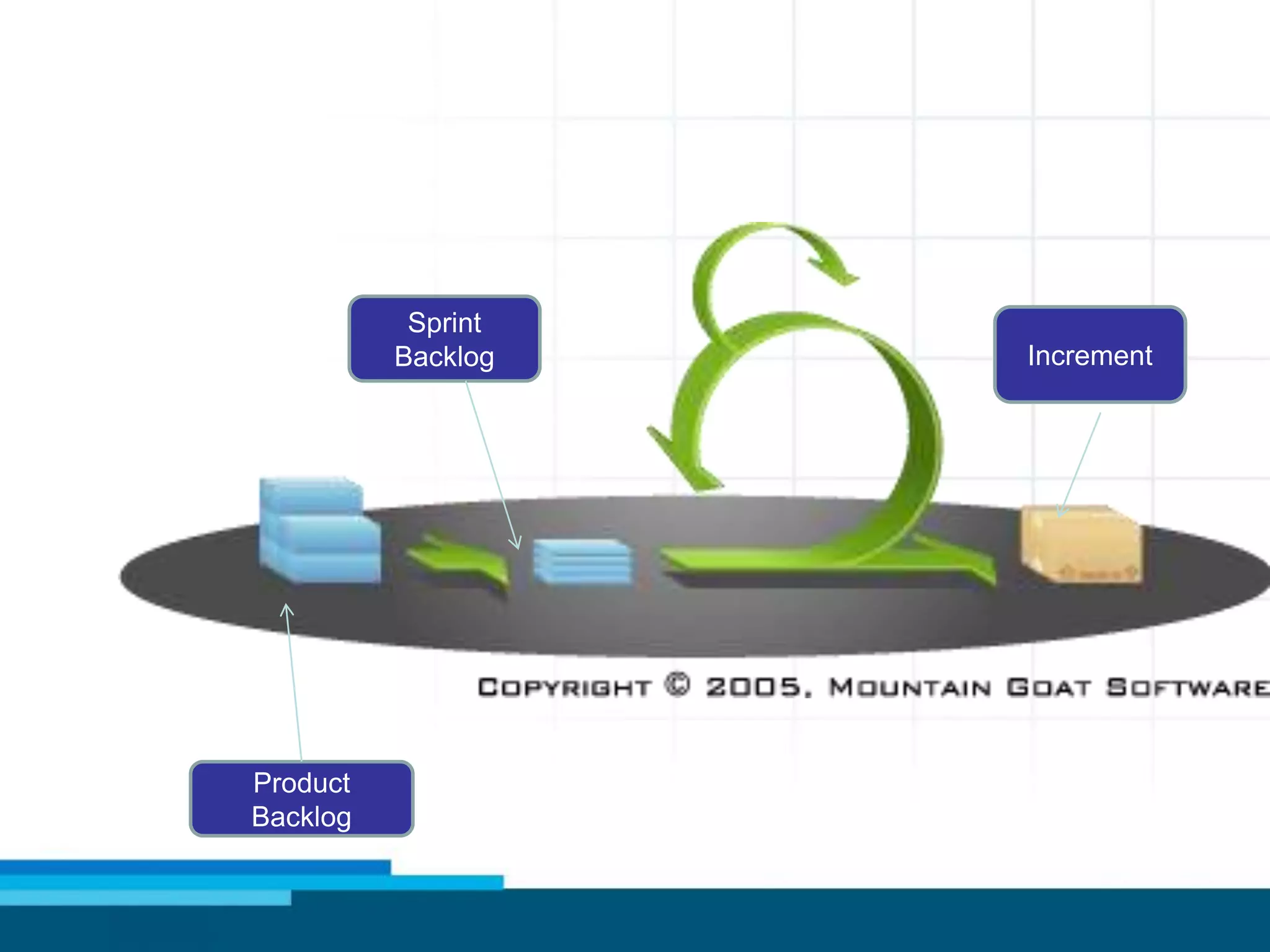 Sprint Backlog

Increment

COPYRIGHT © 2005, MOUNTAIN GOAT SOFTWARE

Product Backlog